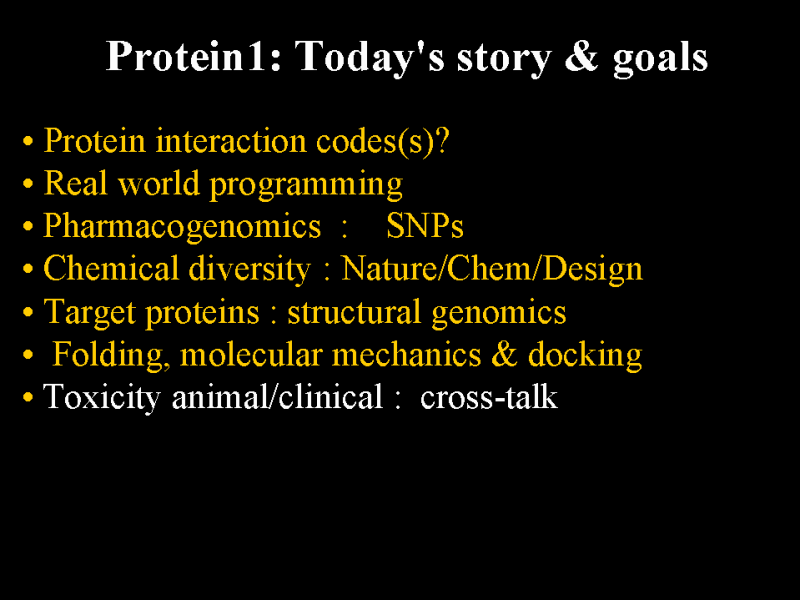 Protein1: Today's story & goals

• Protein interaction codes(s)?
• Real world programming
• Pharmacogenomics : SNPs
• Chemical diversity : Nature/Chem/Design
• Target proteins : structural genomics
• Folding, molecular mechanics & docking
• Toxicity animal/clinical : cross-talk